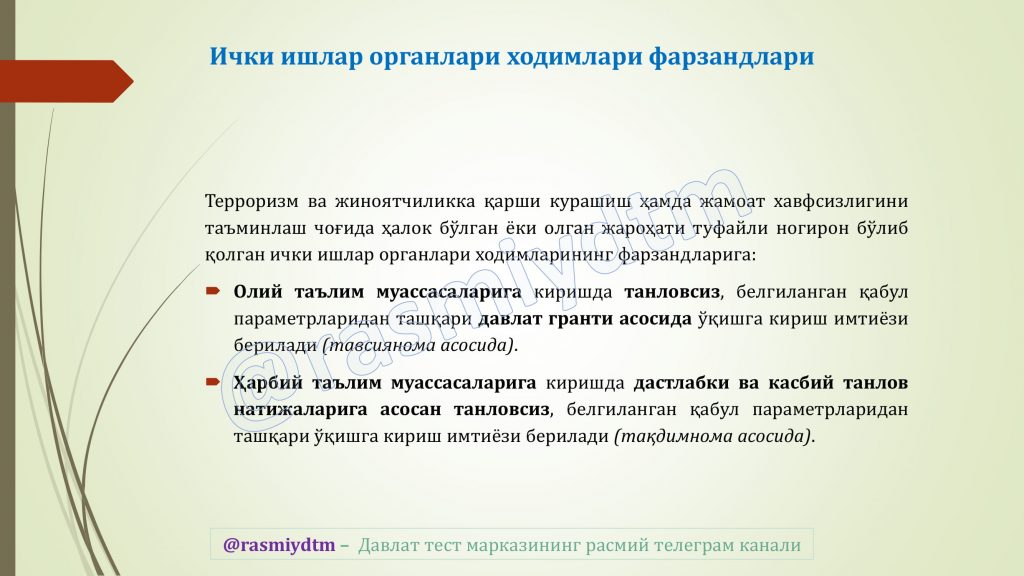 Ички ишлар органлари ходимлари фарзандлари

Терроризм ва жиноятчиликка қарши курашиш ҳамда жамоат хавфсизлигини таъминлаш чоғида ҳалок бўлган ёки олган жароҳати туфайли ногирон бўлиб қолган ички ишлар органлари ходимларининг фарзандларига:

Олий таълим муассасаларига киришда танловсиз, белгиланган қабул параметрларидан ташқари давлат гранти асосида ўқишга кириш имтиёзи берилади (тавсиянома асосида).

Ҳарбий таълим муассасаларига киришда дастлабки ва касбий танлов натижаларига асосан танловсиз, белгиланган қабул параметрларидан ташқари ўқишга кириш имтиёзи берилади (тақдимнома асосида).

@rasmiydtm

@rasmiydtm – Давлат тест марказининг расмий телеграм канали